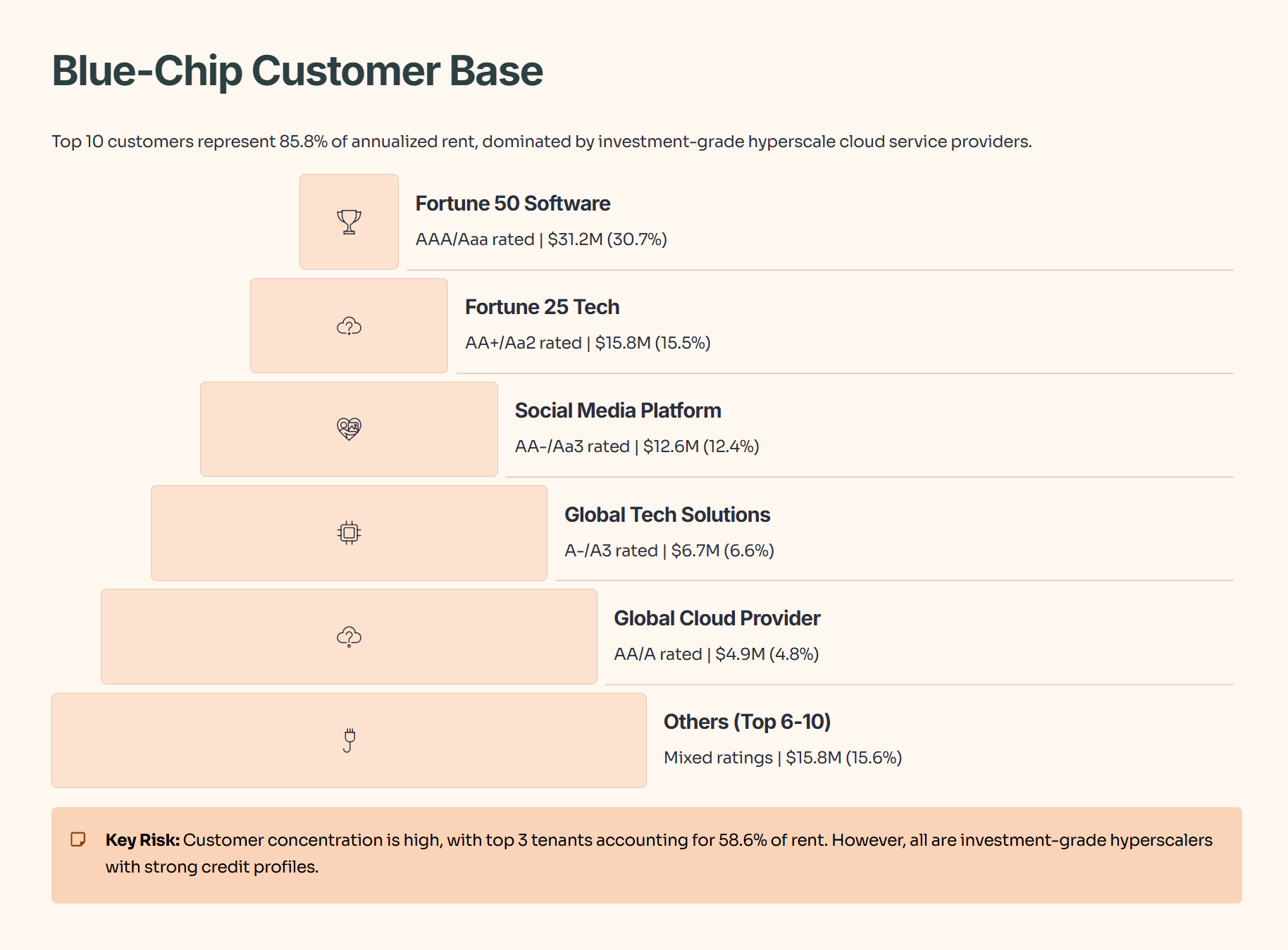 Blue-Chip Customer Base

Top 10 customers represent 85.8% of annualized rent, dominated by investment-grade hyperscale cloud service providers.

Fortune 50 Software

AAA/Aaa rated | \$31.2M (30.7%)

Fortune 25 Tech

AA+/Aa2 rated | \$15.8M (15.5%)

Social Media Platform

AA-/Aa3 rated | \$12.6M (12.4%)

Global Tech Solutions

A-/A3 rated | \$6.7M (6.6%)

Global Cloud Provider

AA/A rated | \$4.9M (4.8%)

Others (Top 6-10)

Mixed ratings | \$15.8M (15.6%)

Key Risk: Customer concentration is high, with top 3 tenants accounting for 58.6% of rent. However, all are investment-grade hyperscalers with strong credit profiles.